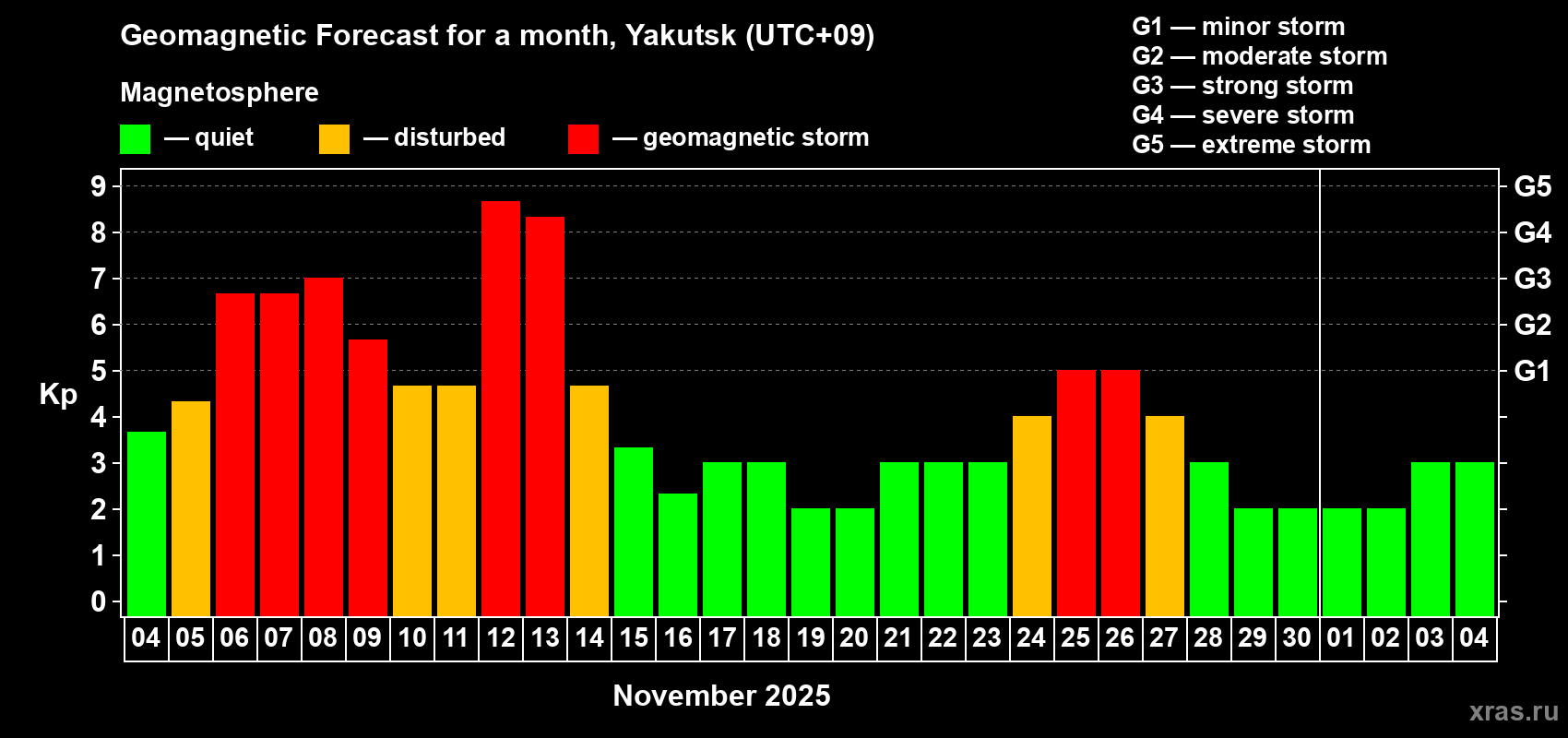 Geomagnetic Forecast for a month, Yakutsk (UTC+09)

Magnetosphere

— quiet — disturbed — geomagnetic storm

G1 — minor storm
G2 — moderate storm
G3 — strong storm
G4 — severe storm
G5 — extreme storm

Kp

9
8
7
6
5
4
3
2
1
0

G5
G4
G3
G2
G1

04 05 06 07 08 09 10 11 12 13 14 15 16 17 18 19 20 21 22 23 24 25 26 27 28 29 30 01 02 03 04

November 2025

xras.ru